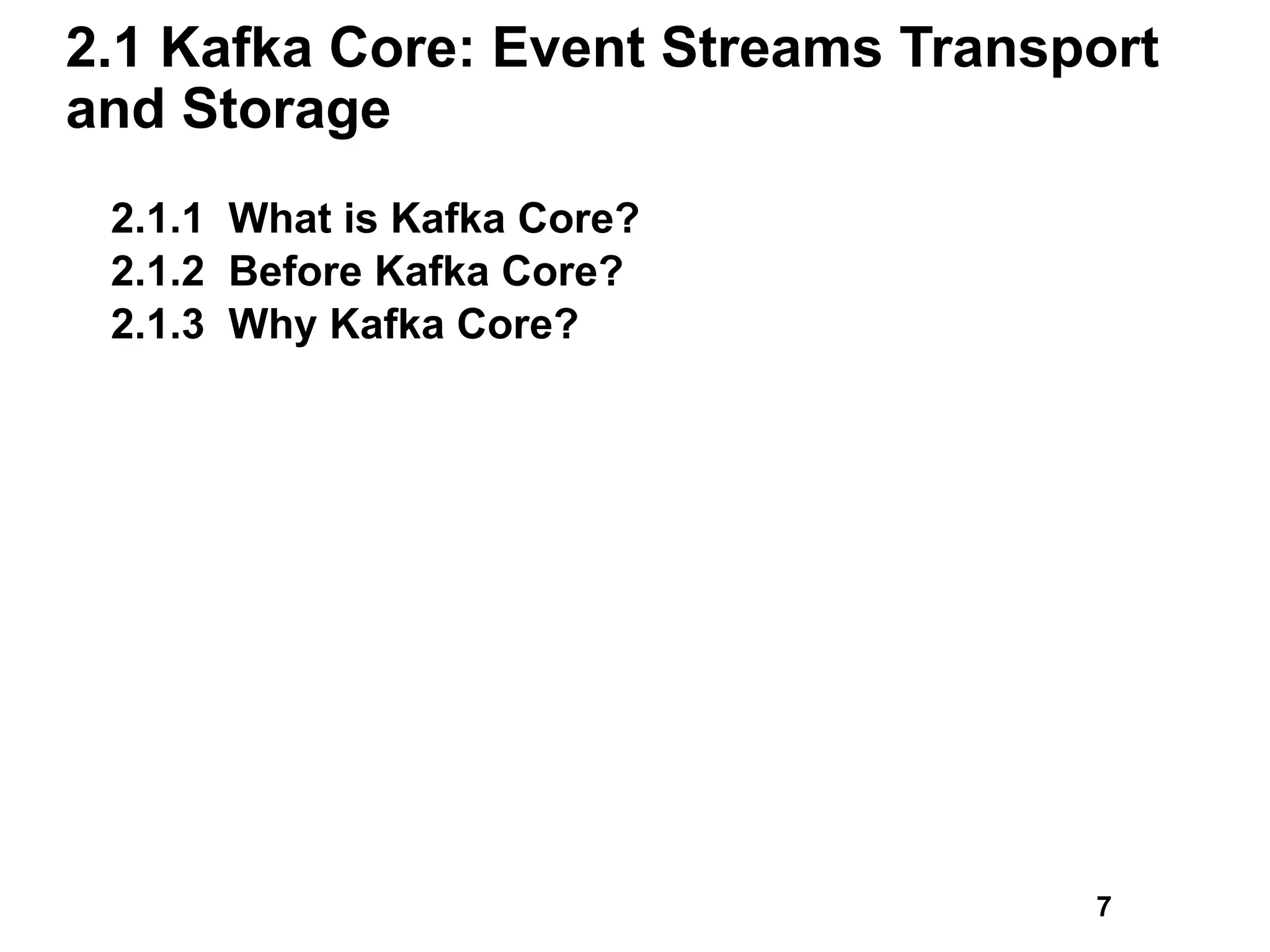 2.1 Kafka Core: Event Streams Transport and Storage

2.1.1 What is Kafka Core?
2.1.2 Before Kafka Core?
2.1.3 Why Kafka Core?

7